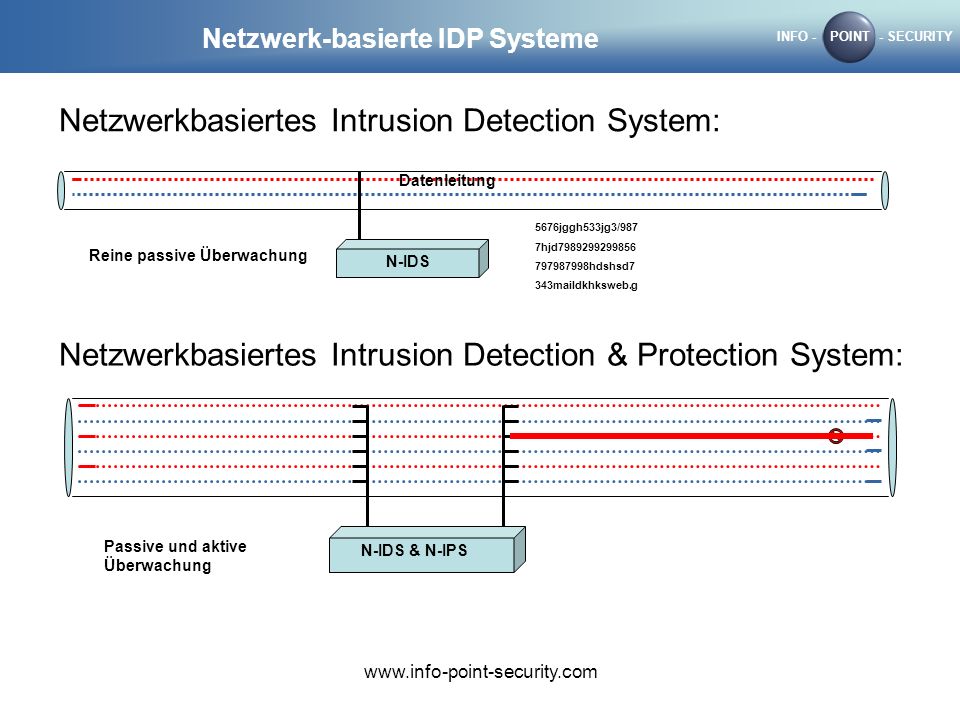 Netzwerk-basierte IDP Systeme

INFO - POINT - SECURITY

Netzwerkbasiertes Intrusion Detection System:

Datenleitung

Reine passive Überwachung

N-IDS

5676jggh533jg3/987
7hjd7989299299856
797987998hdshsd7
343maildkhksweb.g

Netzwerkbasiertes Intrusion Detection & Protection System:

Passive und aktive Überwachung

N-IDS & N-IPS

www.info-point-security.com